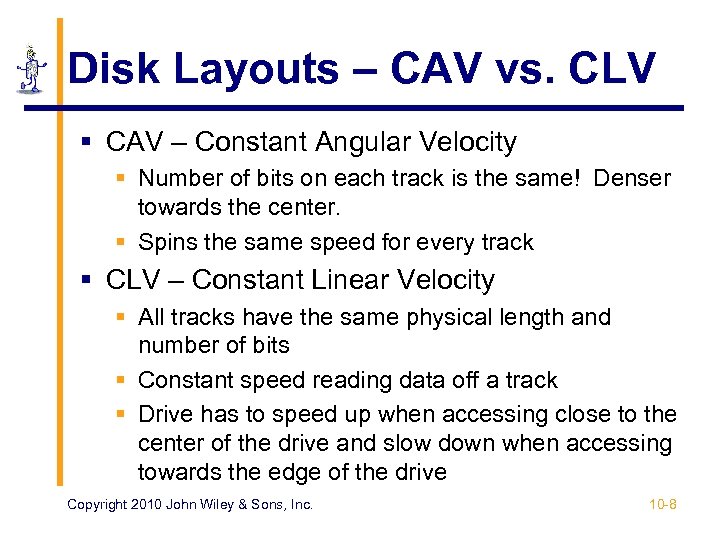 Disk Layouts – CAV vs. CLV

▪ CAV – Constant Angular Velocity
 ▪ Number of bits on each track is the same! Denser towards the center.
 ▪ Spins the same speed for every track
▪ CLV – Constant Linear Velocity
 ▪ All tracks have the same physical length and number of bits
 ▪ Constant speed reading data off a track
 ▪ Drive has to speed up when accessing close to the center of the drive and slow down when accessing towards the edge of the drive

Copyright 2010 John Wiley & Sons, Inc.

10-8